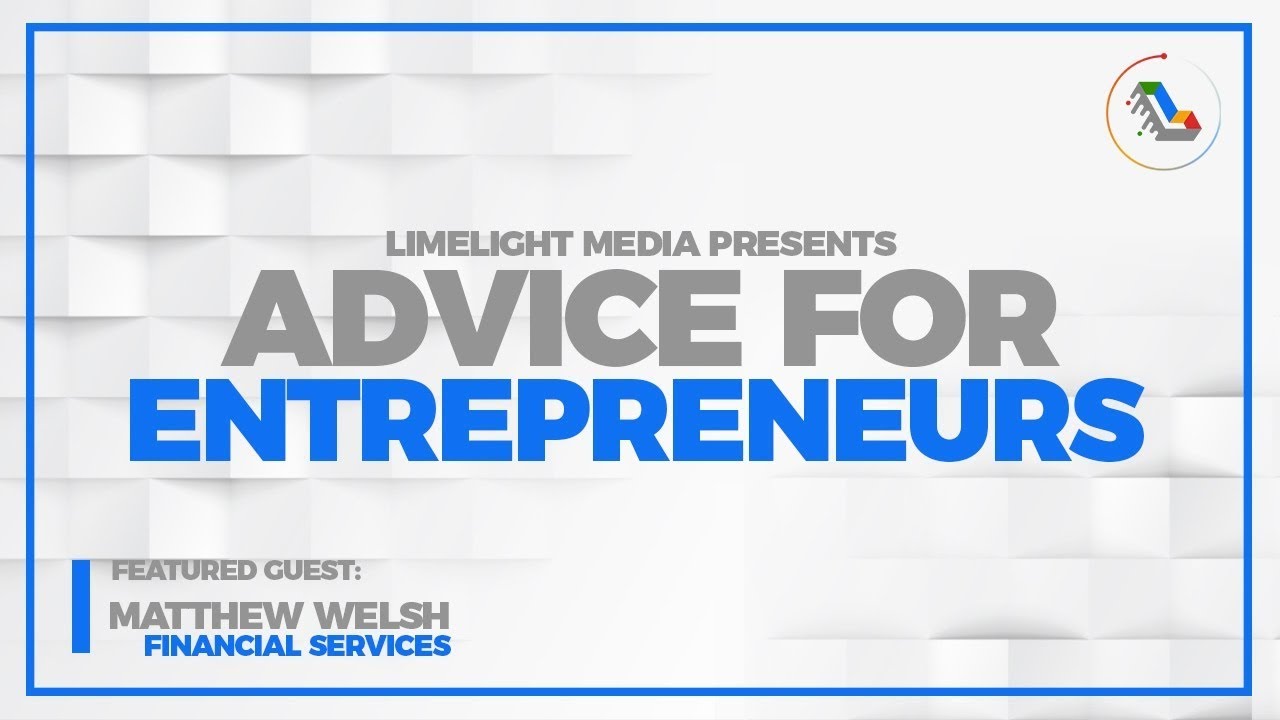 LIMELIGHT MEDIA PRESENTS
ADVICE FOR
ENTREPRENEURS

FEATURED GUEST:
MATTHEW WELSH
FINANCIAL SERVICES